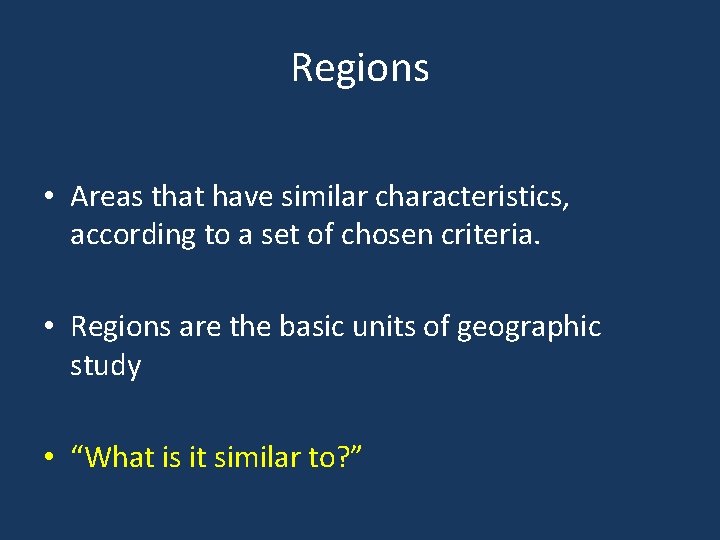 Regions

• Areas that have similar characteristics, according to a set of chosen criteria.

• Regions are the basic units of geographic study

• “What is it similar to?”